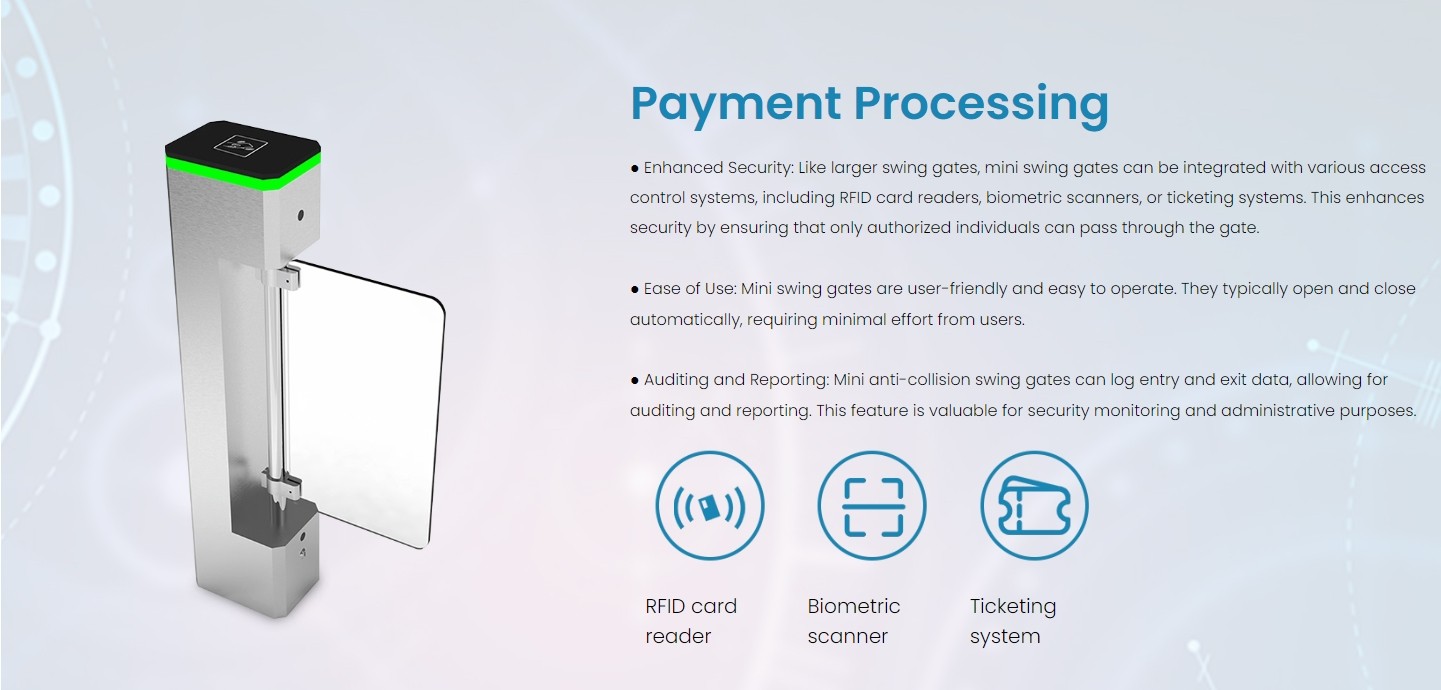 Payment Processing

● Enhanced Security: Like larger swing gates, mini swing gates can be integrated with various access control systems, including RFID card readers, biometric scanners, or ticketing systems. This enhances security by ensuring that only authorized individuals can pass through the gate.

● Ease of Use: Mini swing gates are user-friendly and easy to operate. They typically open and close automatically, requiring minimal effort from users.

● Auditing and Reporting: Mini anti-collision swing gates can log entry and exit data, allowing for auditing and reporting. This feature is valuable for security monitoring and administrative purposes.

RFID card reader

Biometric scanner

Ticketing system